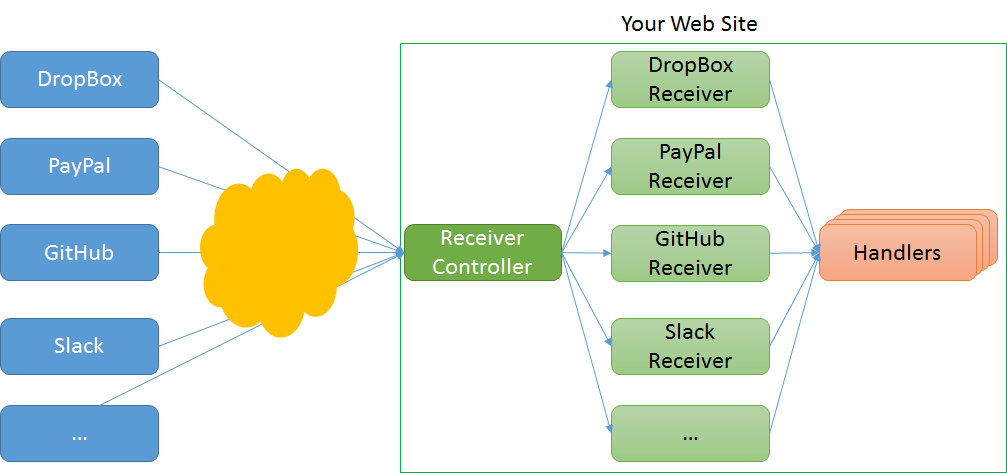 Your Web Site

DropBox

PayPal

GitHub

Slack

...

Receiver Controller

DropBox Receiver

PayPal Receiver

GitHub Receiver

Slack Receiver

...

Handlers